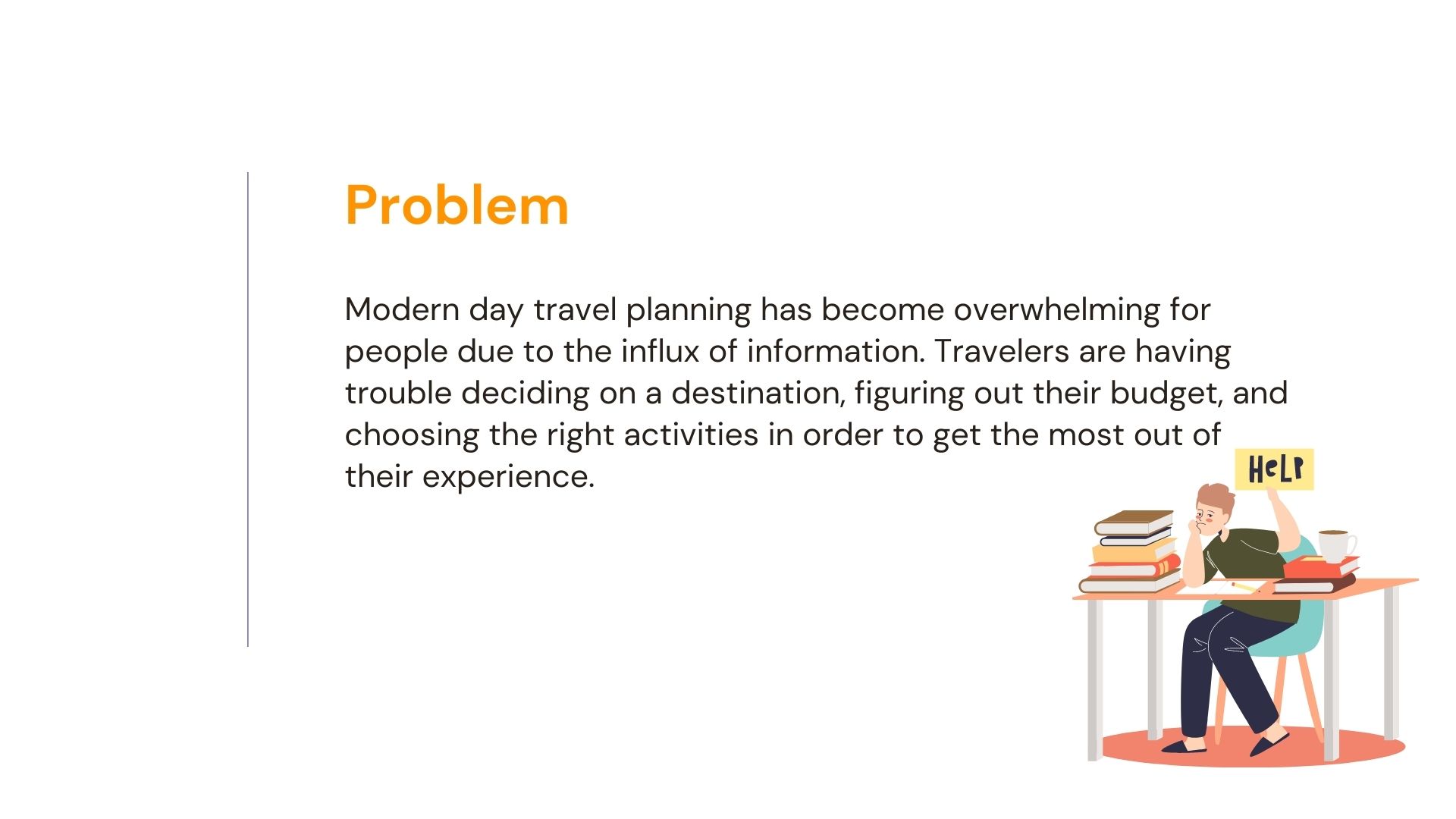 Problem

Modern day travel planning has become overwhelming for people due to the influx of information. Travelers are having trouble deciding on a destination, figuring out their budget, and choosing the right activities in order to get the most out of their experience.

HELP